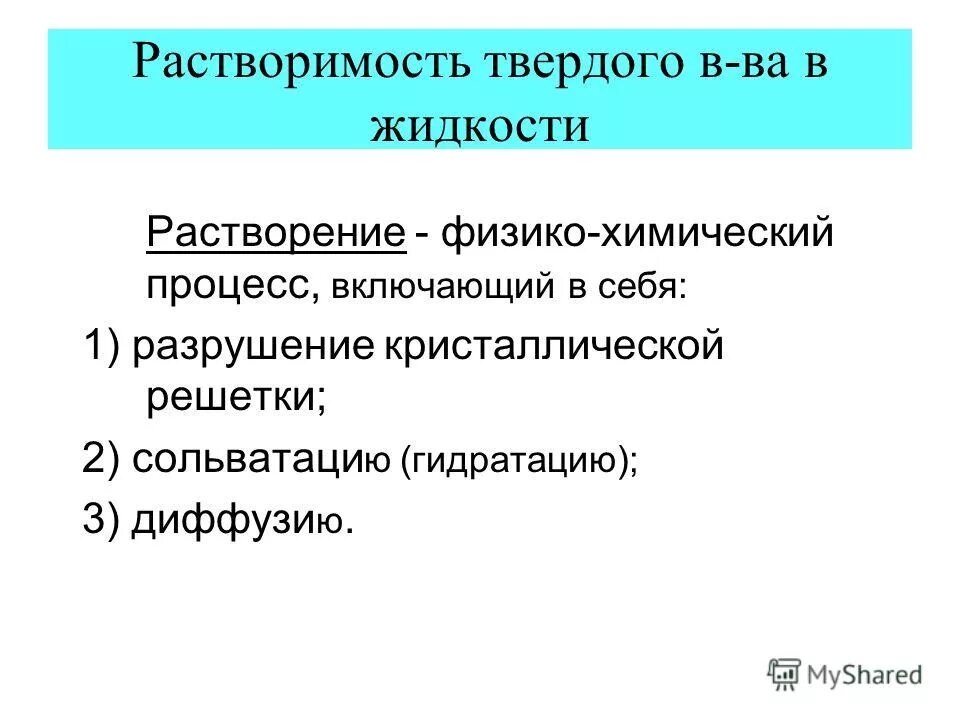 Растворимость твердого в-ва в жидкости

Растворение - физико-химический процесс, включающий в себя:

1) разрушение кристаллической решетки;

2) сольватацию (гидратацию);

3) диффузию.

MyShared